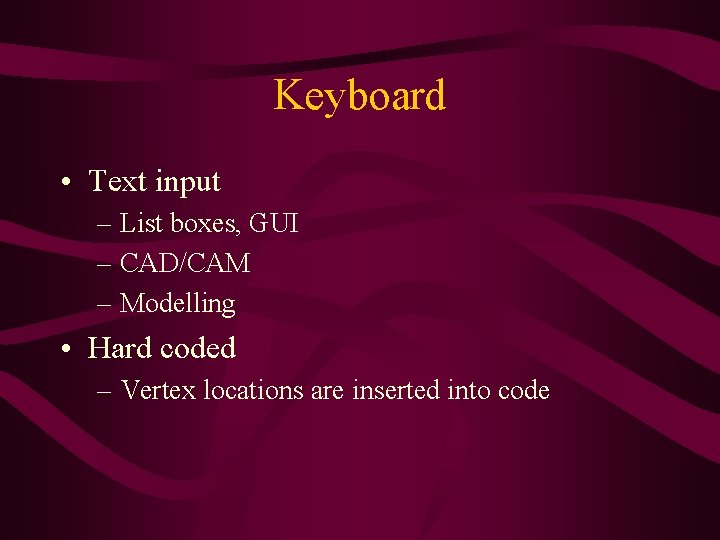 Keyboard

• Text input
– List boxes, GUI
– CAD/CAM
– Modelling

• Hard coded
– Vertex locations are inserted into code